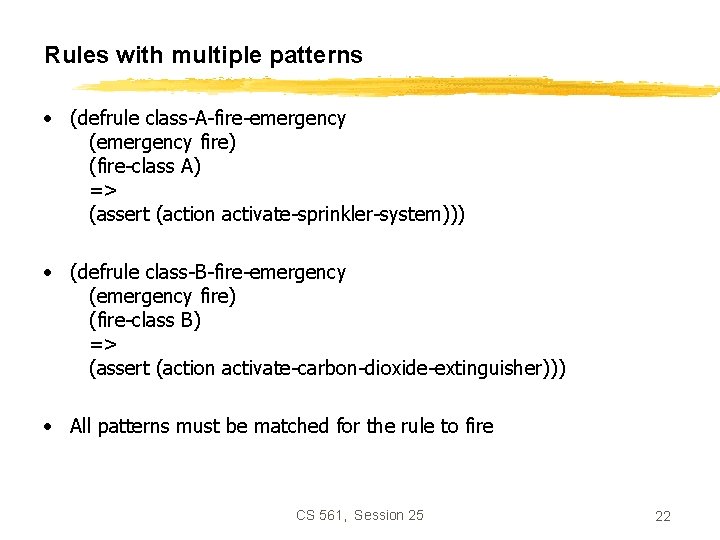 Rules with multiple patterns

• (defrule class-A-fire-emergency
(emergency fire)
(fire-class A)
=>
(assert (action activate-sprinkler-system)))

• (defrule class-B-fire-emergency
(emergency fire)
(fire-class B)
=>
(assert (action activate-carbon-dioxide-extinguisher)))

• All patterns must be matched for the rule to fire

CS 561, Session 25

22